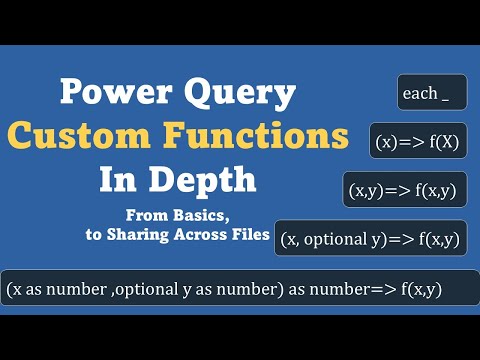 Power Query
Custom Functions
In Depth

From Basics,
to Sharing Across Files

each _

(x)=> f(X)

(x,y)=> f(x,y)

(x, optional y)=> f(x,y)

(x as number ,optional y as number) as number=> f(x,y)